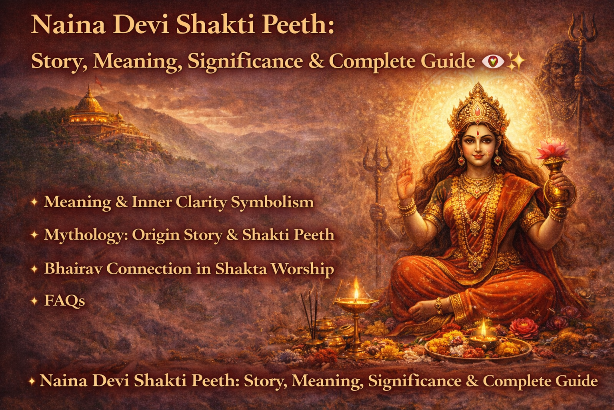 Naina Devi Shakti Peeth:
Story, Meaning, Significance & Complete Guide 👁️✨

✦ Meaning & Inner Clarity Symbolism
✦ Mythology: Origin Story & Shakti Peeth
✦ Bhairav Connection in Shakta Worship
✦ FAQs

✦ Naina Devi Shakti Peeth: Story, Meaning, Significance & Complete Guide